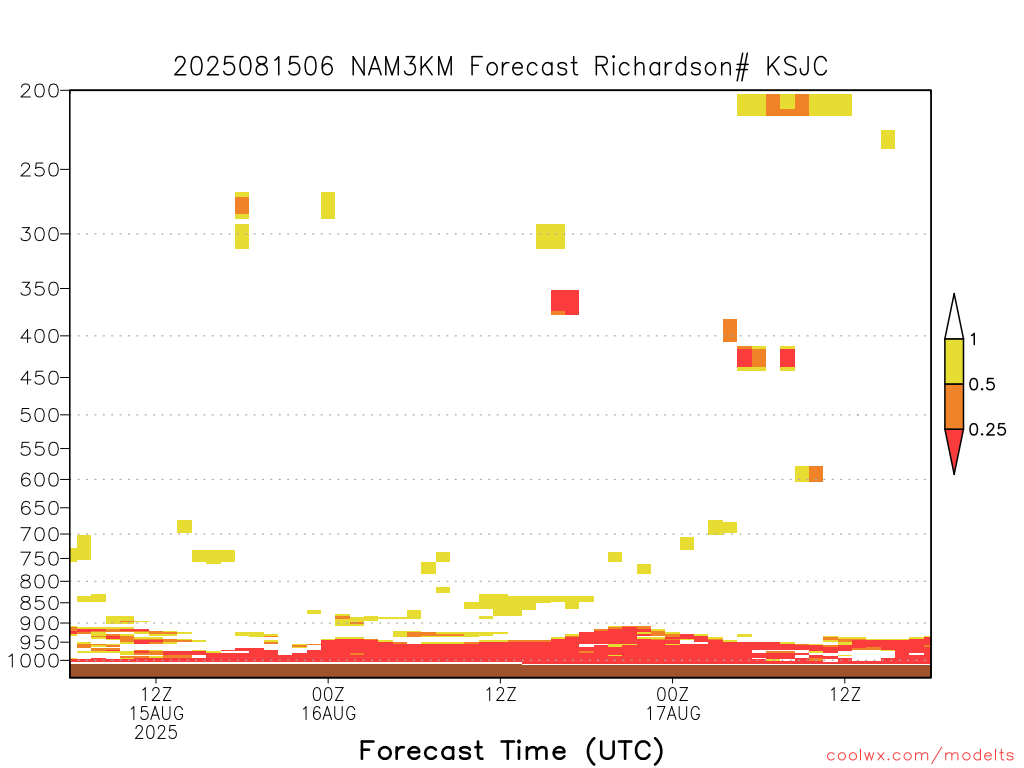 2025081506 NAM3KM Forecast Richardson# KSJC

200
250
300
350
400
450
500
550
600
650
700
750
800
850
900
950
1000

1
0.5
0.25

12Z
15AUG
2025

00Z
16AUG

12Z

00Z
17AUG

12Z

Forecast Time (UTC)

coolwx.com/modelts